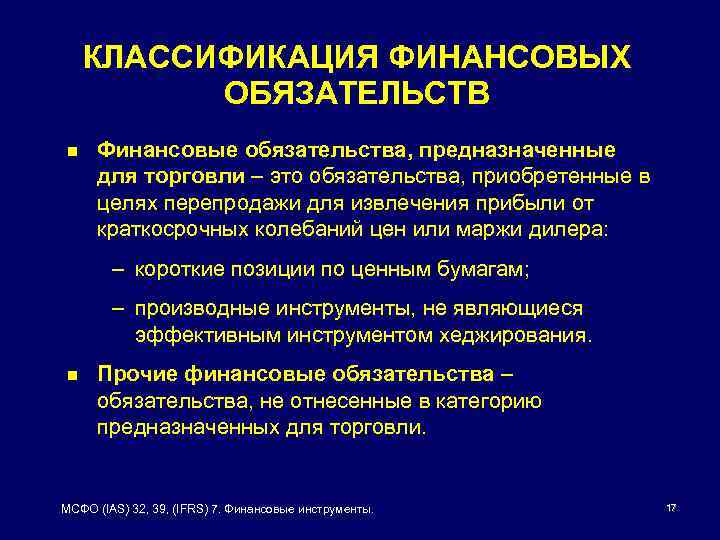 КЛАССИФИКАЦИЯ ФИНАНСОВЫХ ОБЯЗАТЕЛЬСТВ

■ Финансовые обязательства, предназначенные для торговли – это обязательства, приобретенные в целях перепродажи для извлечения прибыли от краткосрочных колебаний цен или маржи дилера:

– короткие позиции по ценным бумагам;

– производные инструменты, не являющиеся эффективным инструментом хеджирования.

■ Прочие финансовые обязательства – обязательства, не отнесенные в категорию предназначенных для торговли.

МСФО (IAS) 32, 39, (IFRS) 7. Финансовые инструменты.

17